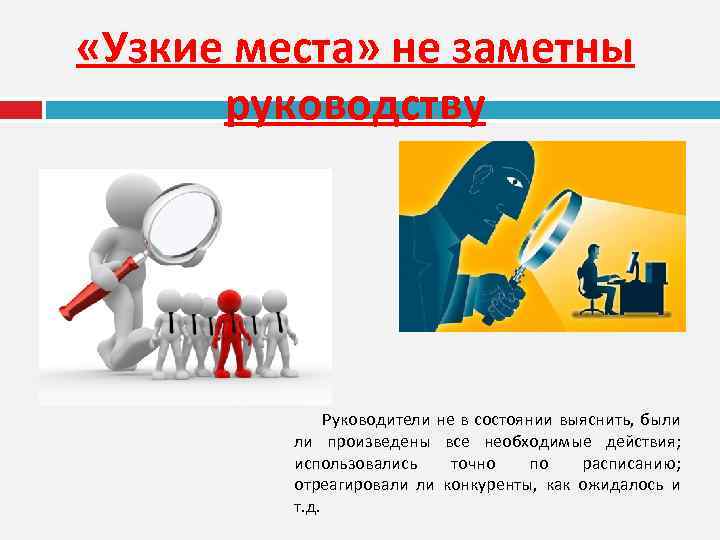 «Узкие места» не заметны руководству

Руководители не в состоянии выяснить, были ли произведены все необходимые действия; использовались точно по расписанию; отреагировали ли конкуренты, как ожидалось и т.д.